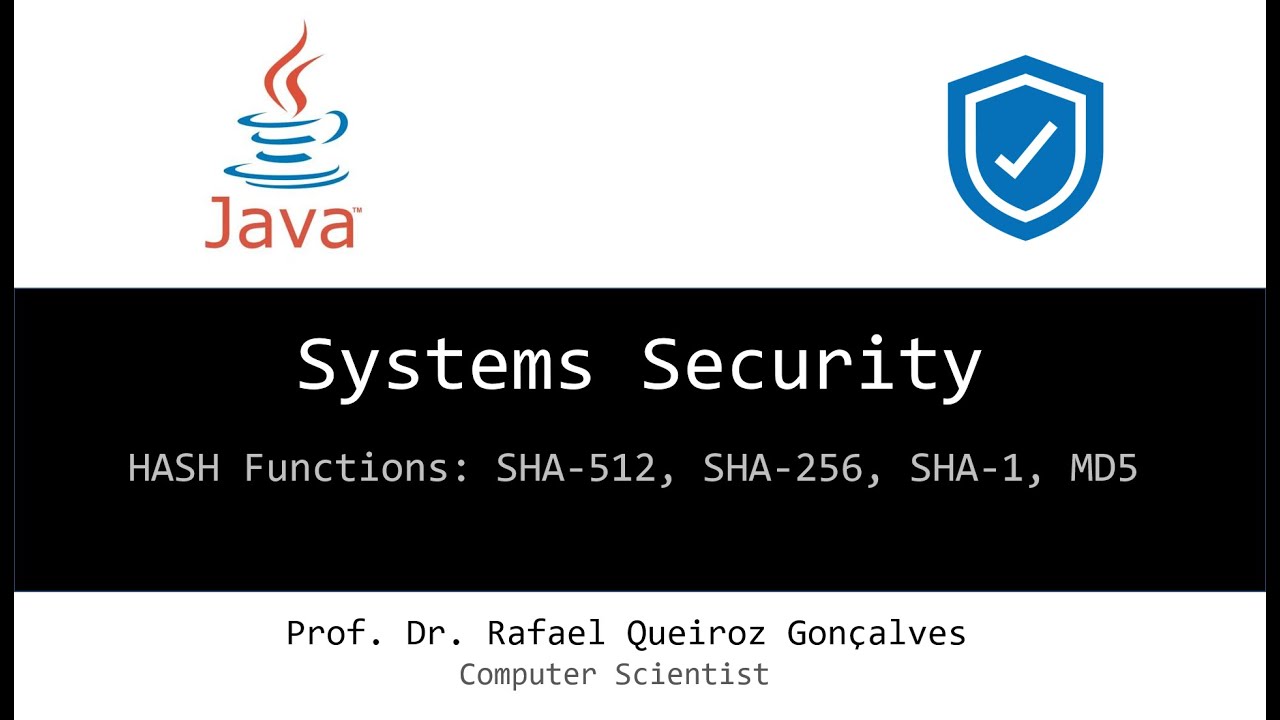 Java™

Systems Security

HASH Functions: SHA-512, SHA-256, SHA-1, MD5

Prof. Dr. Rafael Queiroz Gonçalves
Computer Scientist